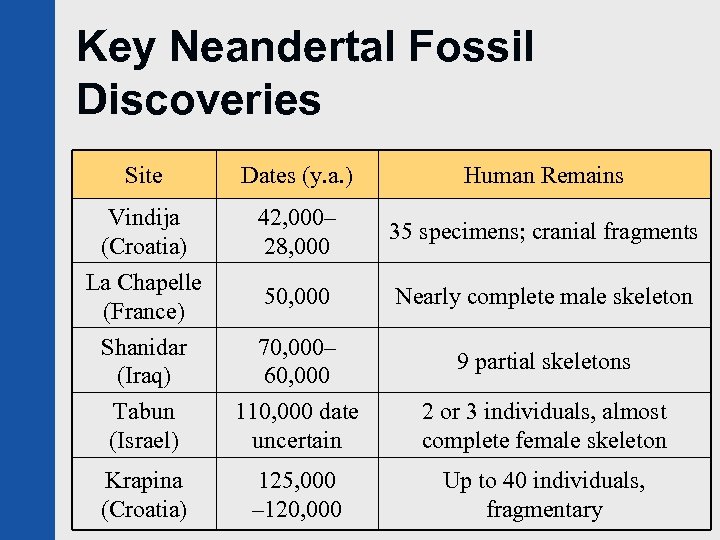 Key Neandertal Fossil Discoveries

| Site | Dates (y.a.) | Human Remains |
|---|---|---|
| Vindija (Croatia) | 42,000–28,000 | 35 specimens; cranial fragments |
| La Chapelle (France) | 50,000 | Nearly complete male skeleton |
| Shanidar (Iraq) | 70,000–60,000 | 9 partial skeletons |
| Tabun (Israel) | 110,000 date uncertain | 2 or 3 individuals, almost complete female skeleton |
| Krapina (Croatia) | 125,000 –120,000 | Up to 40 individuals, fragmentary |